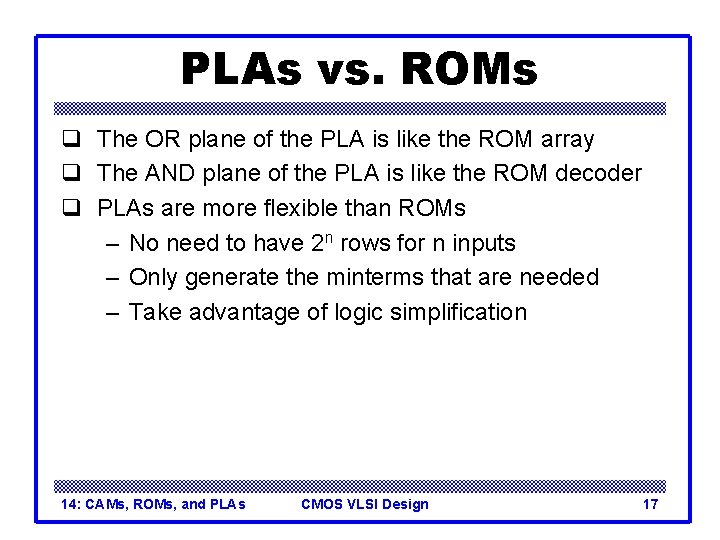 PLAs vs. ROMs

❑ The OR plane of the PLA is like the ROM array

❑ The AND plane of the PLA is like the ROM decoder

❑ PLAs are more flexible than ROMs

– No need to have $2^n$ rows for n inputs

– Only generate the minterms that are needed

– Take advantage of logic simplification

14: CAMs, ROMs, and PLAs CMOS VLSI Design 17